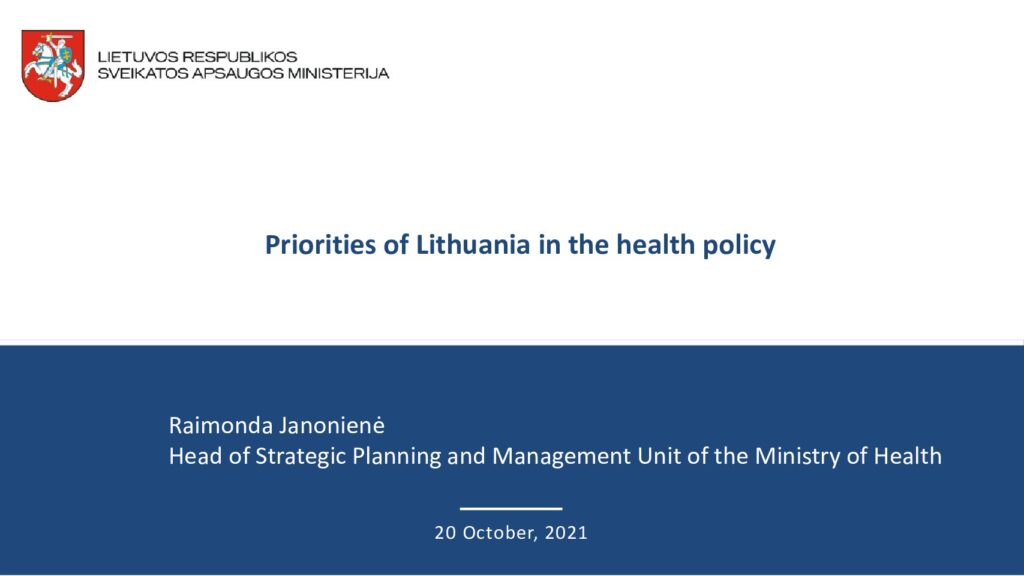 LIETUVOS RESPUBLIKOS
SVEIKATOS APSAUGOS MINISTERIJA

Priorities of Lithuania in the health policy

Raimonda Janonienė
Head of Strategic Planning and Management Unit of the Ministry of Health

20 October, 2021